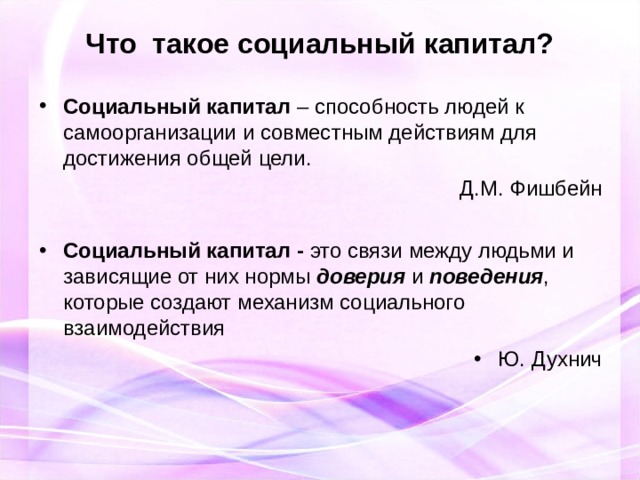 Что такое социальный капитал?

• Социальный капитал – способность людей к самоорганизации и совместным действиям для достижения общей цели.

Д.М. Фишбейн

• Социальный капитал - это связи между людьми и зависящие от них нормы доверия и поведения, которые создают механизм социального взаимодействия

• Ю. Духнич